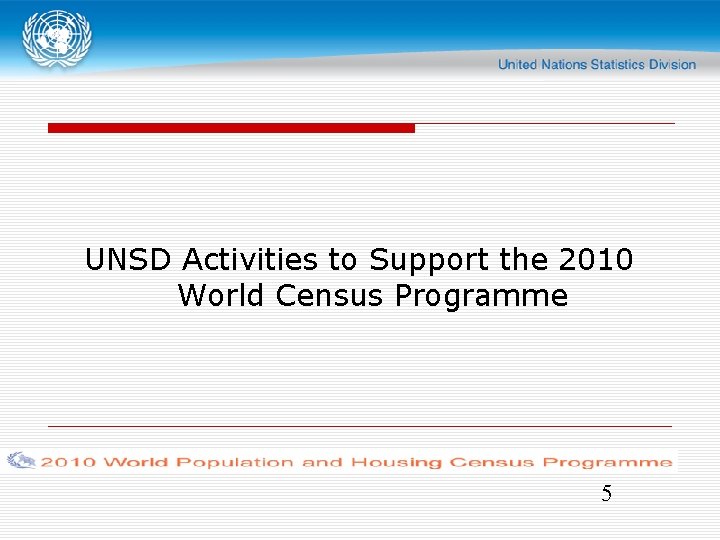 United Nations Statistics Division

UNSD Activities to Support the 2010 World Census Programme

2010 World Population and Housing Census Programme

5